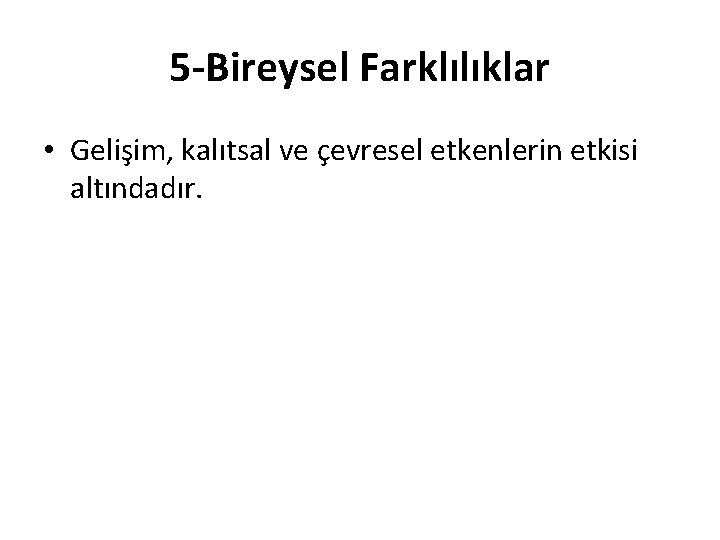 5-Bireysel Farklılıklar

• Gelişim, kalıtsal ve çevresel etkenlerin etkisi altındadır.